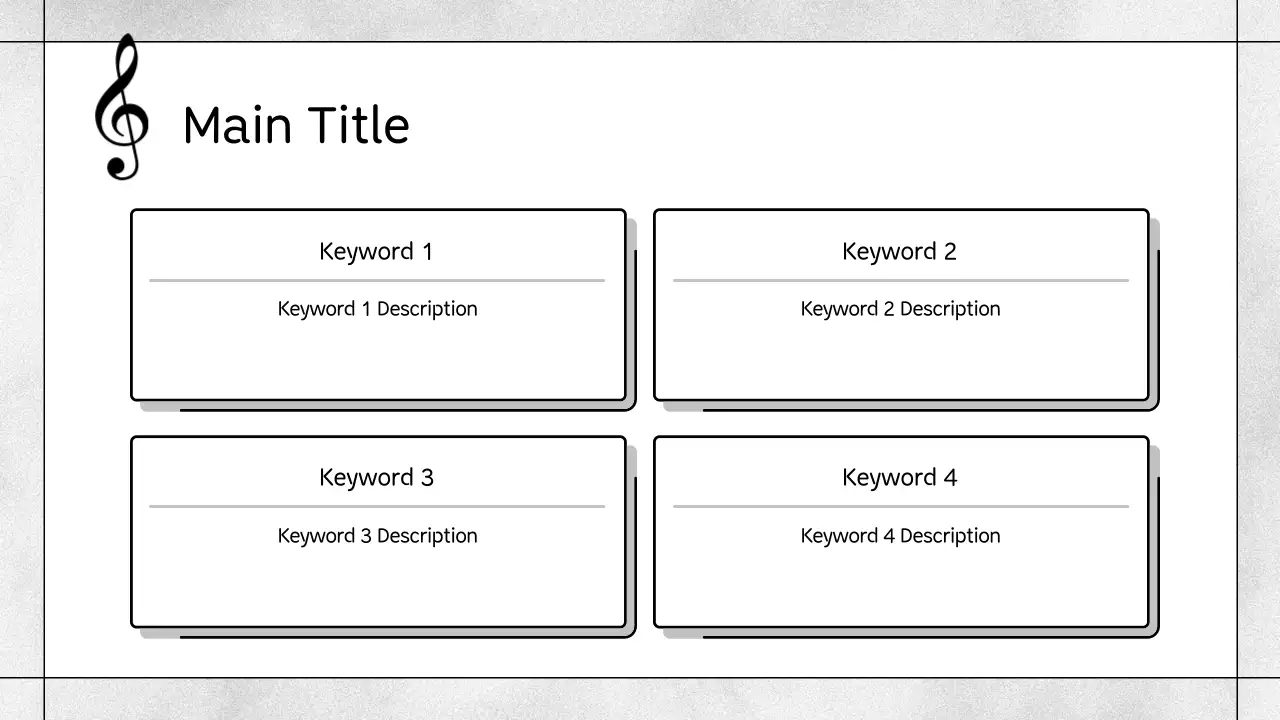 Main Title

Keyword 1

Keyword 1 Description

Keyword 2

Keyword 2 Description

Keyword 3

Keyword 3 Description

Keyword 4

Keyword 4 Description